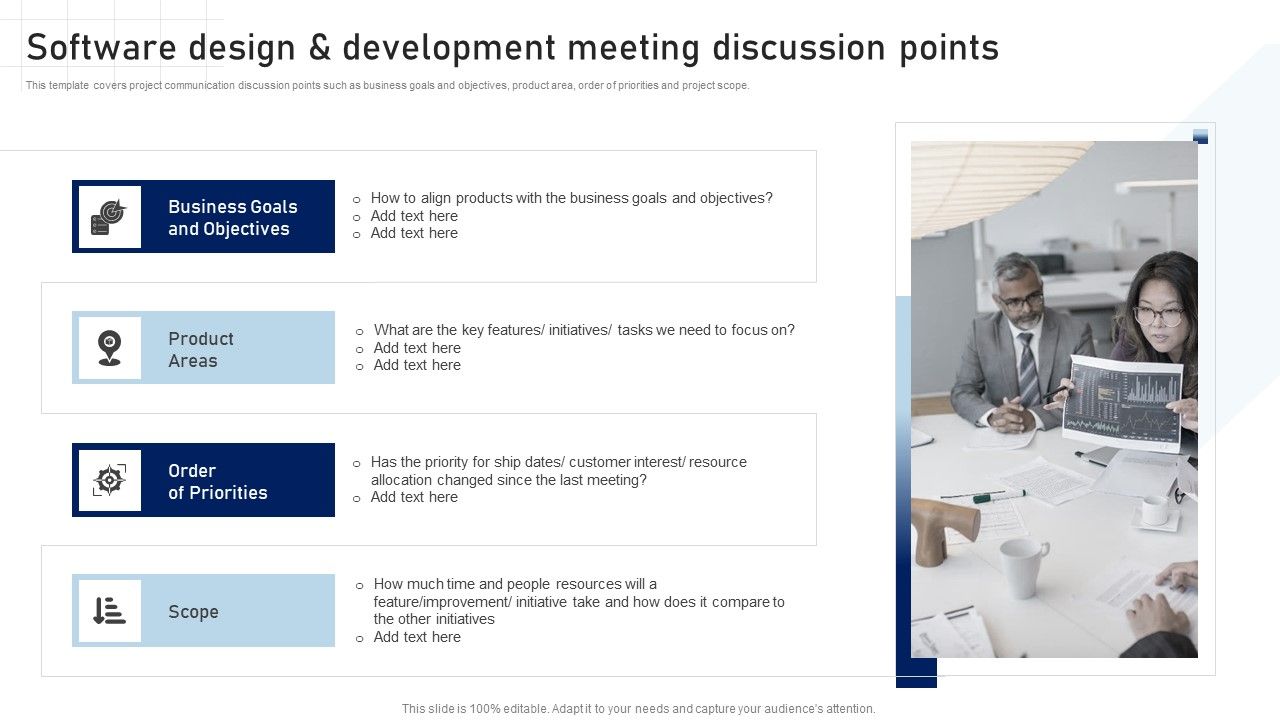 Software design & development meeting discussion points

This template covers project communication discussion points such as business goals and objectives, product area, order of priorities and project scope.

Business Goals and Objectives

o How to align products with the business goals and objectives?
o Add text here
o Add text here

Product Areas

o What are the key features/ initiatives/ tasks we need to focus on?
o Add text here
o Add text here

Order of Priorities

o Has the priority for ship dates/ customer interest/ resource allocation changed since the last meeting?
o Add text here

Scope

o How much time and people resources will a feature/improvement/ initiative take and how does it compare to the other initiatives
o Add text here

This slide is 100% editable. Adapt it to your needs and capture your audience's attention.